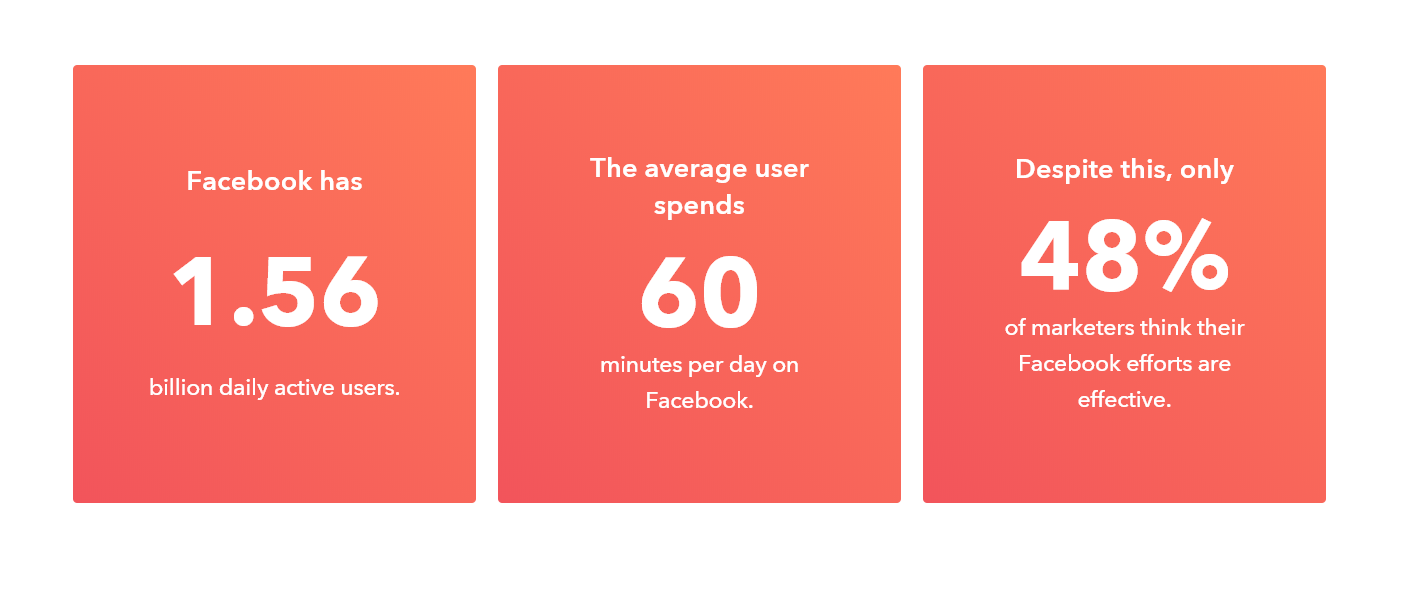 Facebook has

1.56

billion daily active users.

The average user spends

60

minutes per day on Facebook.

Despite this, only

48%

of marketers think their Facebook efforts are effective.